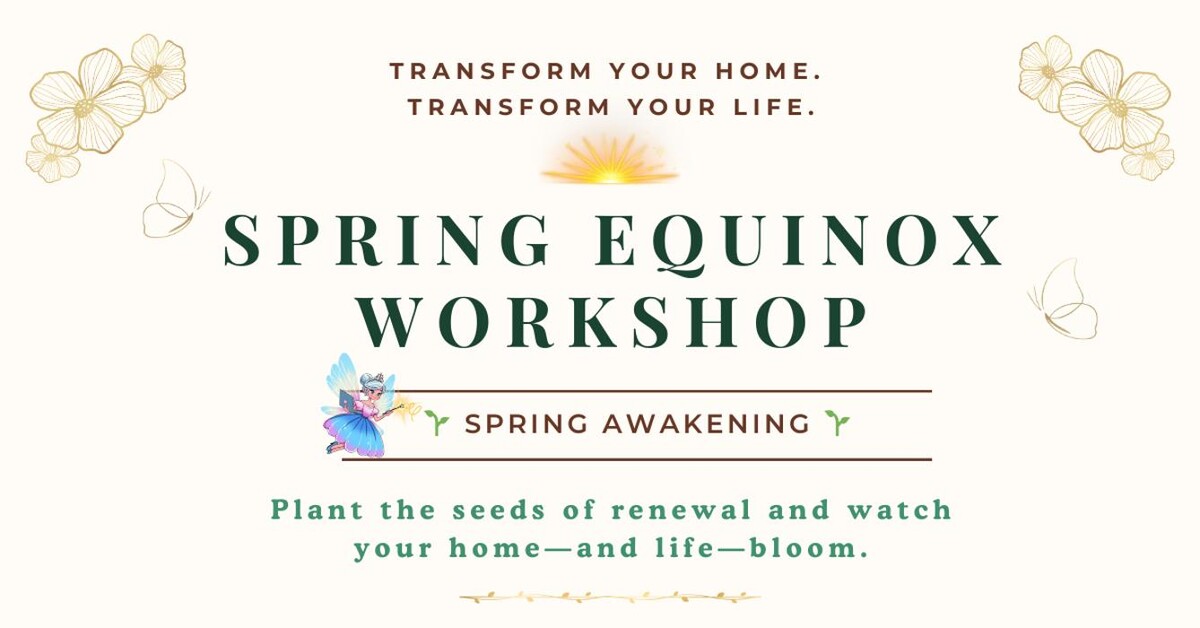 TRANSFORM YOUR HOME.
TRANSFORM YOUR LIFE.

SPRING EQUINOX WORKSHOP

🌱 SPRING AWAKENING 🌱

Plant the seeds of renewal and watch your home—and life—bloom.